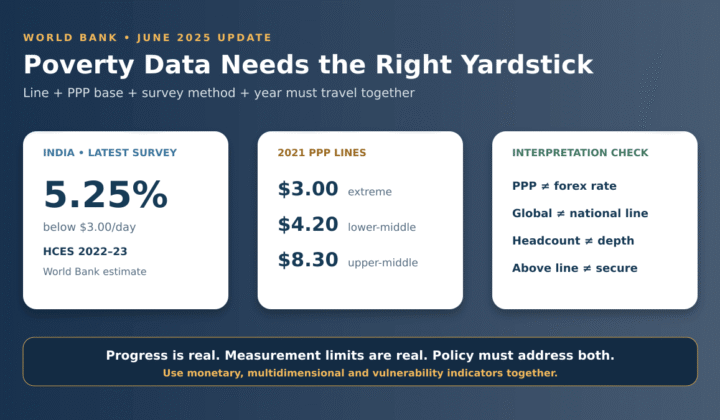 WORLD BANK • JUNE 2025 UPDATE

Poverty Data Needs the Right Yardstick

Line + PPP base + survey method + year must travel together

INDIA • LATEST SURVEY

5.25%

below $3.00/day

HCES 2022-23

World Bank estimate

2021 PPP LINES

$3.00 extreme

$4.20 lower-middle

$8.30 upper-middle

INTERPRETATION CHECK

PPP ≠ forex rate

Global ≠ national line

Headcount ≠ depth

Above line ≠ secure

Progress is real. Measurement limits are real. Policy must address both.

Use monetary, multidimensional and vulnerability indicators together.